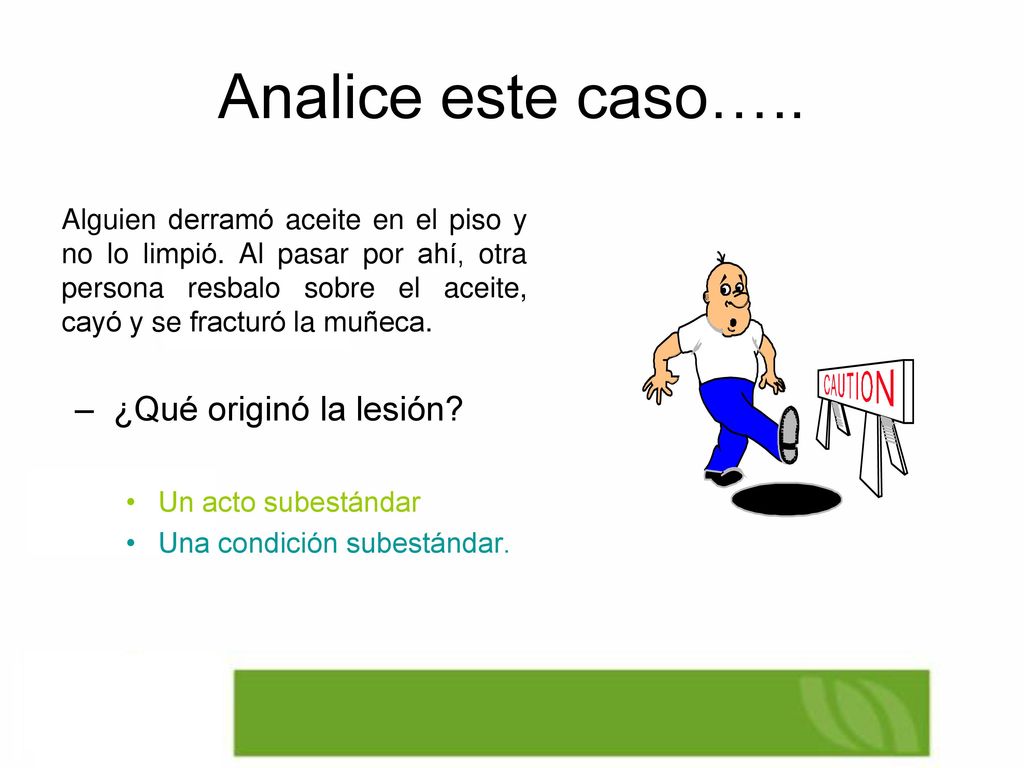 Analice este caso…..

Alguien derramó aceite en el piso y no lo limpió. Al pasar por ahí, otra persona resbalo sobre el aceite, cayó y se fracturó la muñeca.

– ¿Qué originó la lesión?

• Un acto subestándar
• Una condición subestándar.

CAUTION